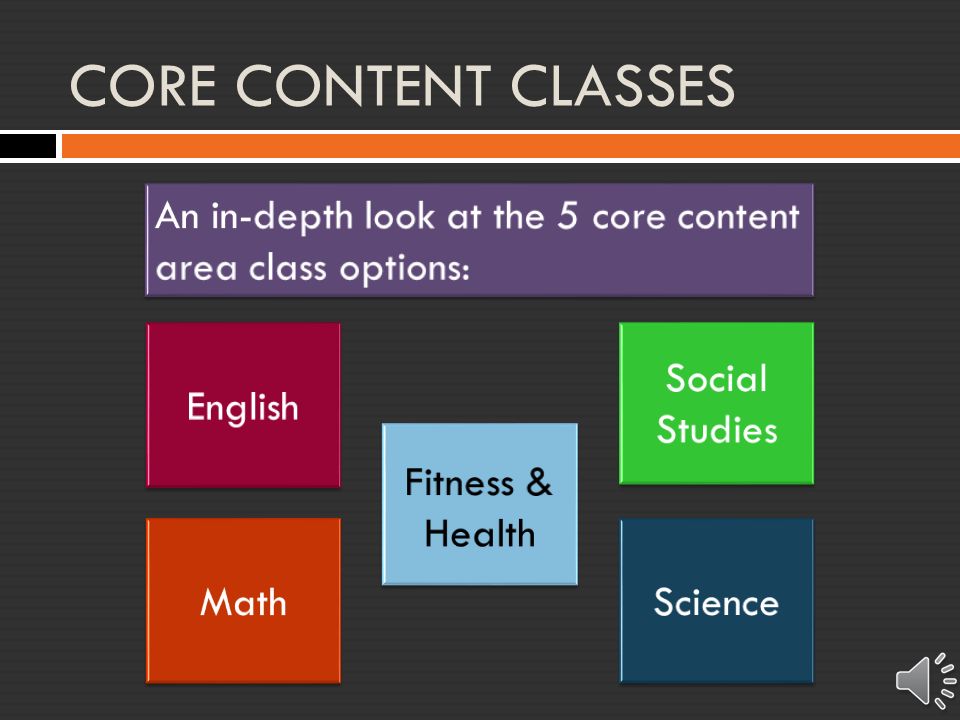 CORE CONTENT CLASSES

An in-depth look at the 5 core content area class options:

English

Social Studies

Fitness & Health

Math

Science